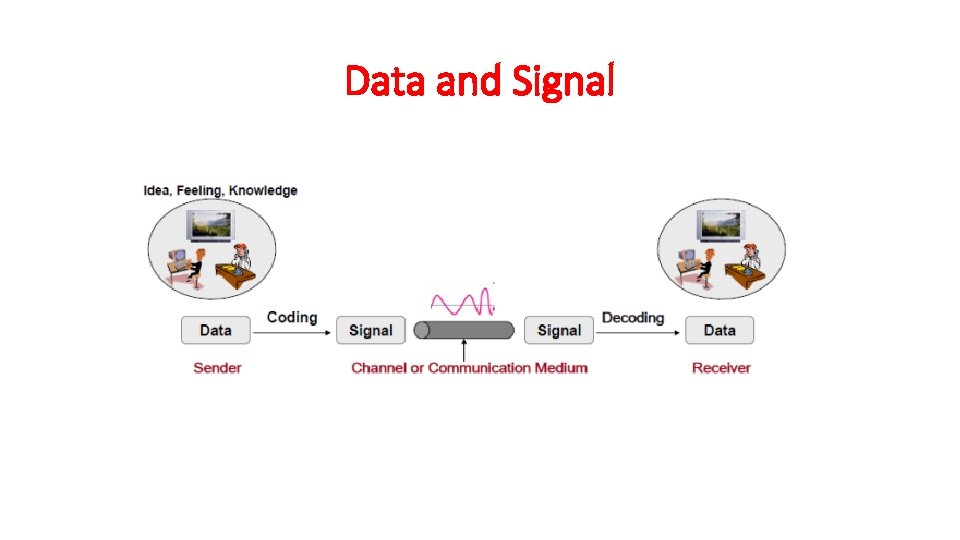 Data and Signal

Idea, Feeling, Knowledge

Data

Coding

Signal

Signal

Decoding

Data

Sender

Channel or Communication Medium

Receiver